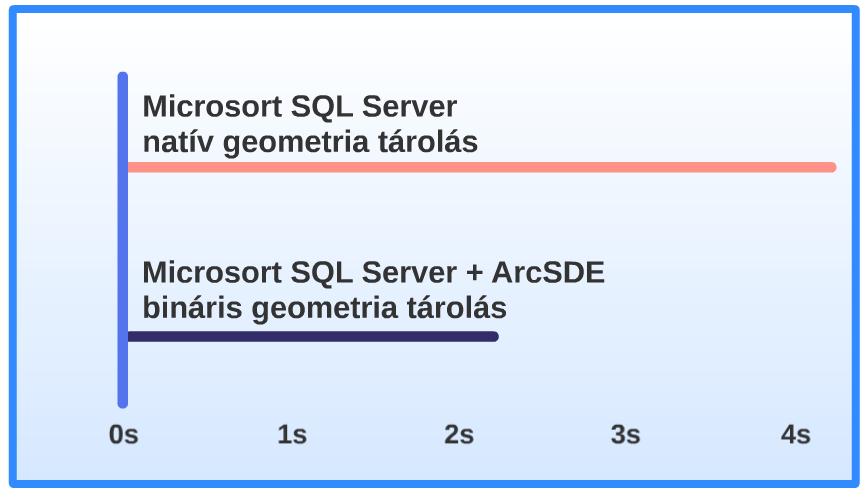 Microsort SQL Server
natív geometria tárolás

Microsort SQL Server + ArcSDE
bináris geometria tárolás

0s
1s
2s
3s
4s